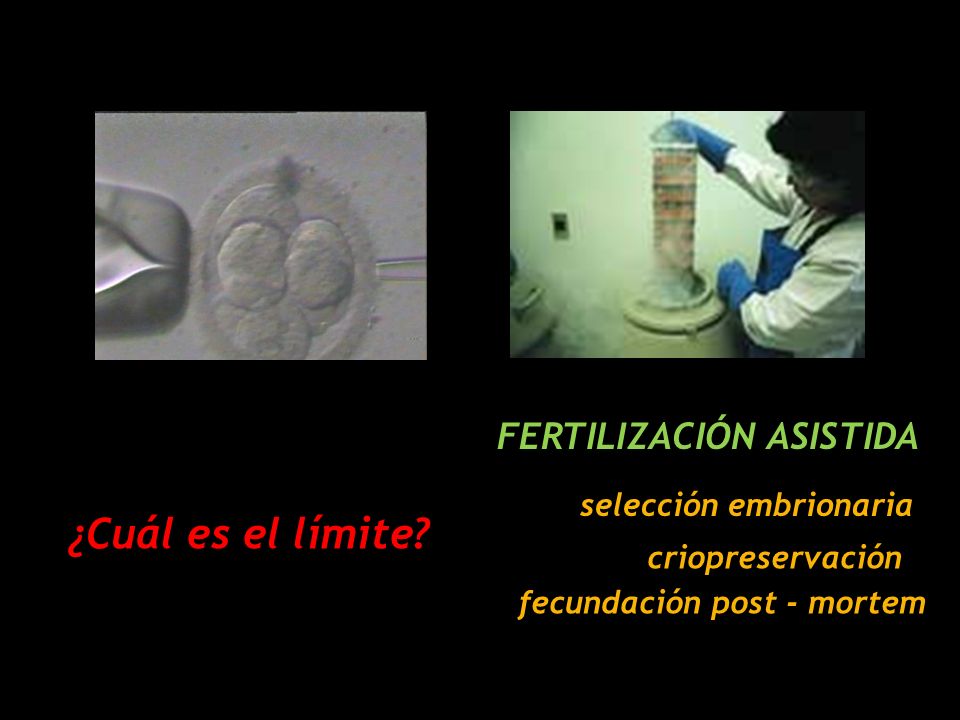 FERTILIZACIÓN ASISTIDA

selección embrionaria

criopreservación

fecundación post - mortem

¿Cuál es el límite?